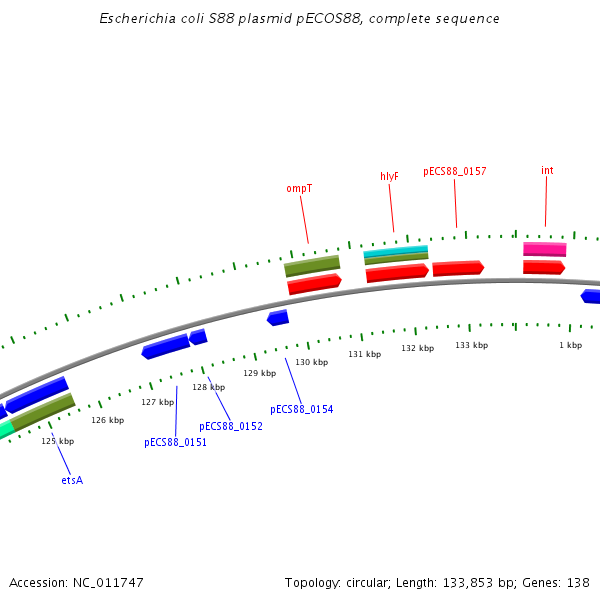 Escherichia coli S88 plasmid pECOS88, complete sequence

ompT
hlyF
pECS88_0157
int

125 kbp
126 kbp
127 kbp
128 kbp
129 kbp
130 kbp
131 kbp
132 kbp
133 kbp
1 kbp

etsA
pECS88_0151
pECS88_0152
pECS88_0154

Accession: NC_011747
Topology: circular; Length: 133,853 bp; Genes: 138